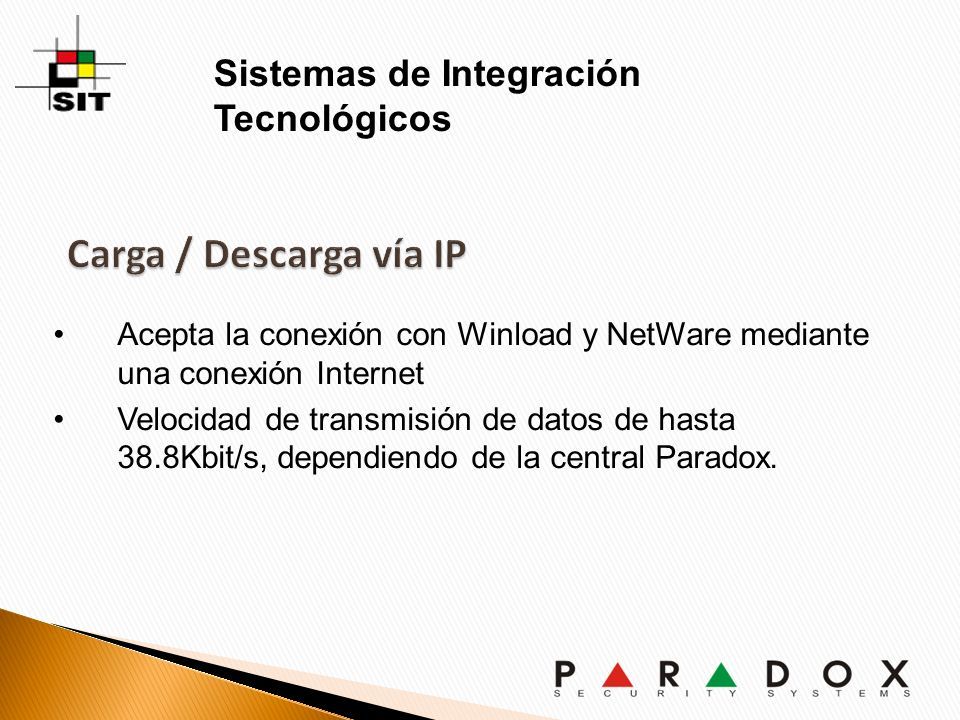 SIT

Sistemas de Integración Tecnológicos

Carga / Descarga vía IP

• Acepta la conexión con Winload y NetWare mediante una conexión Internet

• Velocidad de transmisión de datos de hasta 38.8Kbit/s, dependiendo de la central Paradox.

PARADOX
SECURITY SYSTEMS